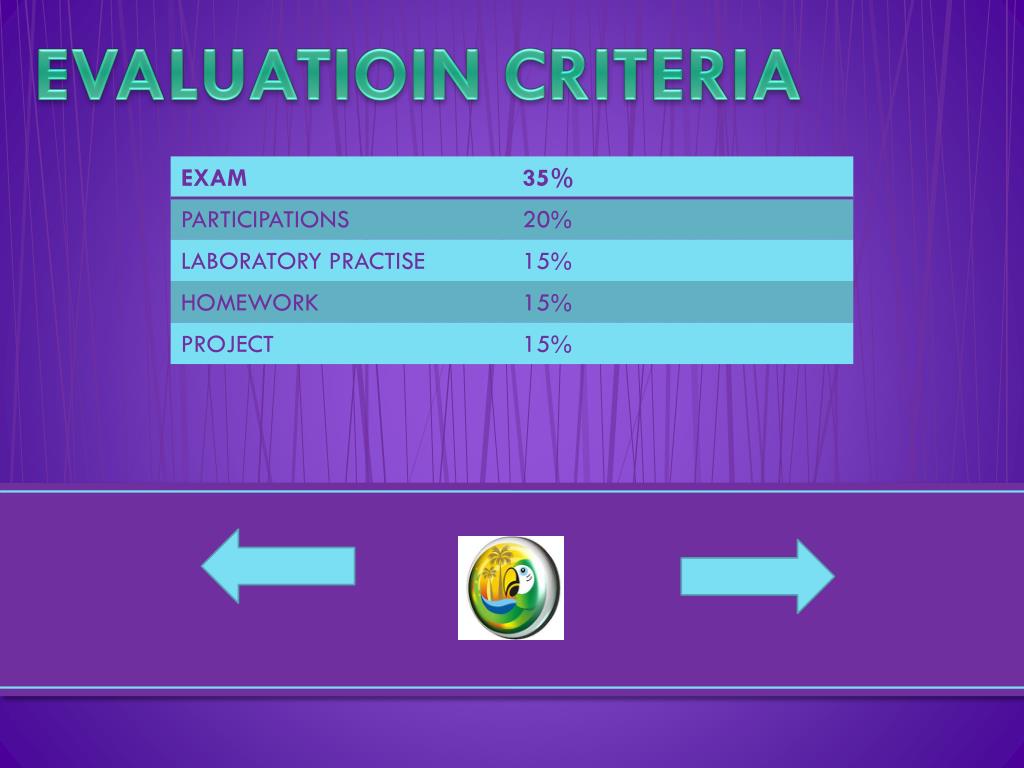 EVALUATIOIN CRITERIA

| EXAM | 35% |
|---|---|
| PARTICIPATIONS | 20% |
| LABORATORY PRACTISE | 15% |
| HOMEWORK | 15% |
| PROJECT | 15% |